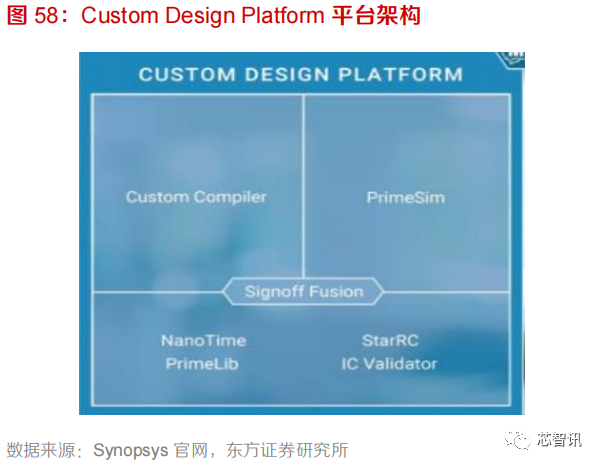 图 58：Custom Design Platform 平台架构

CUSTOM DESIGN PLATFORM

Custom Compiler

PrimeSim

Signoff Fusion

NanoTime
PrimeLib

StarRC
IC Validator

数据来源：Synopsys 官网，东方证券研究所

芯智讯